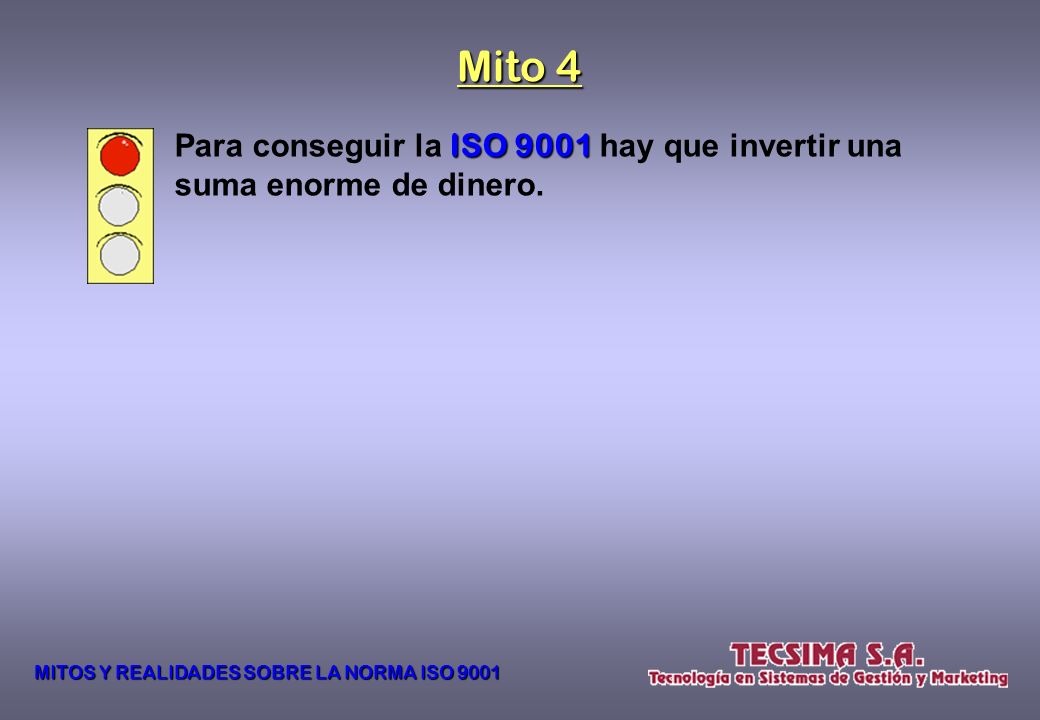 Mito 4

Para conseguir la ISO 9001 hay que invertir una suma enorme de dinero.

MITOS Y REALIDADES SOBRE LA NORMA ISO 9001

TECSIMA S.A.
Tecnología en Sistemas de Gestión y Marketing